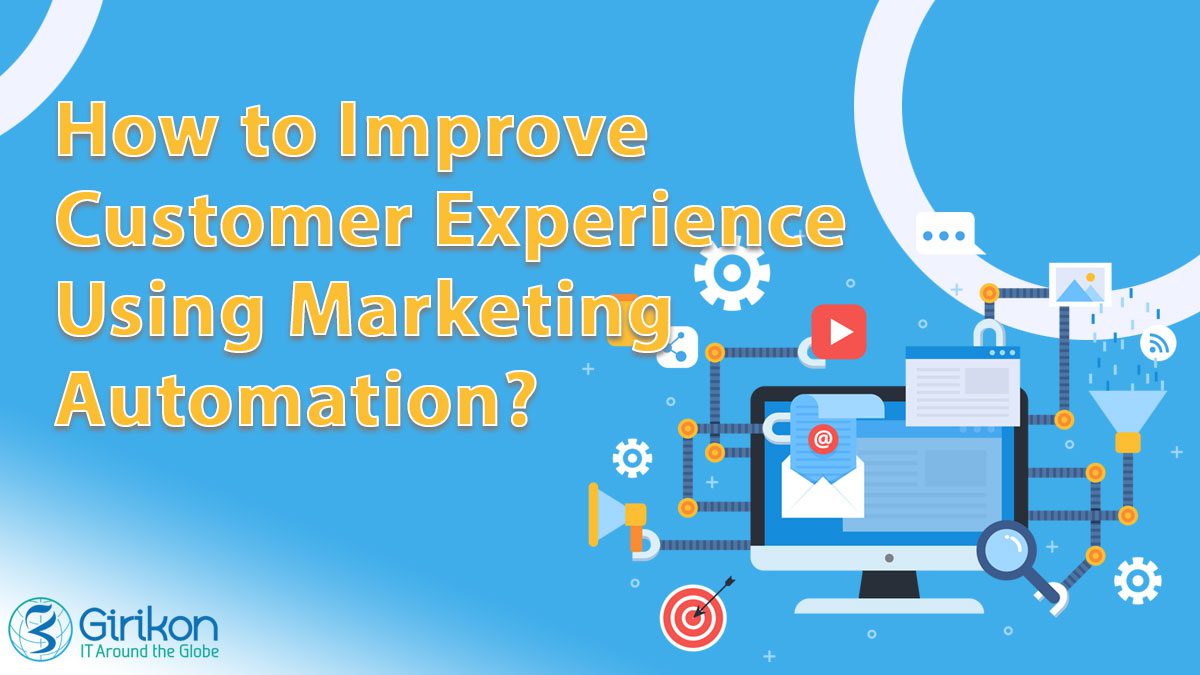 How to Improve Customer Experience Using Marketing Automation?

@

Girikon
IT Around the Globe